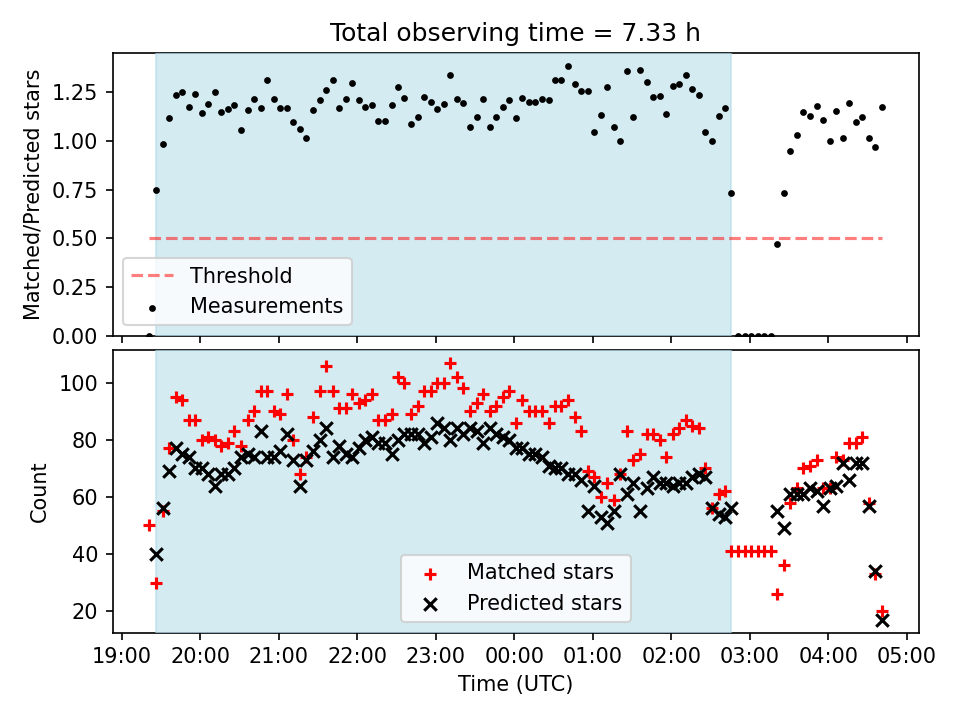 Total observing time = 7.33 h

Matched/Predicted stars

1.25
1.00
0.75
0.50
0.25
0.00

Threshold
Measurements

Count

100
80
60
40
20

Matched stars
Predicted stars

19:00 20:00 21:00 22:00 23:00 00:00 01:00 02:00 03:00 04:00 05:00

Time (UTC)